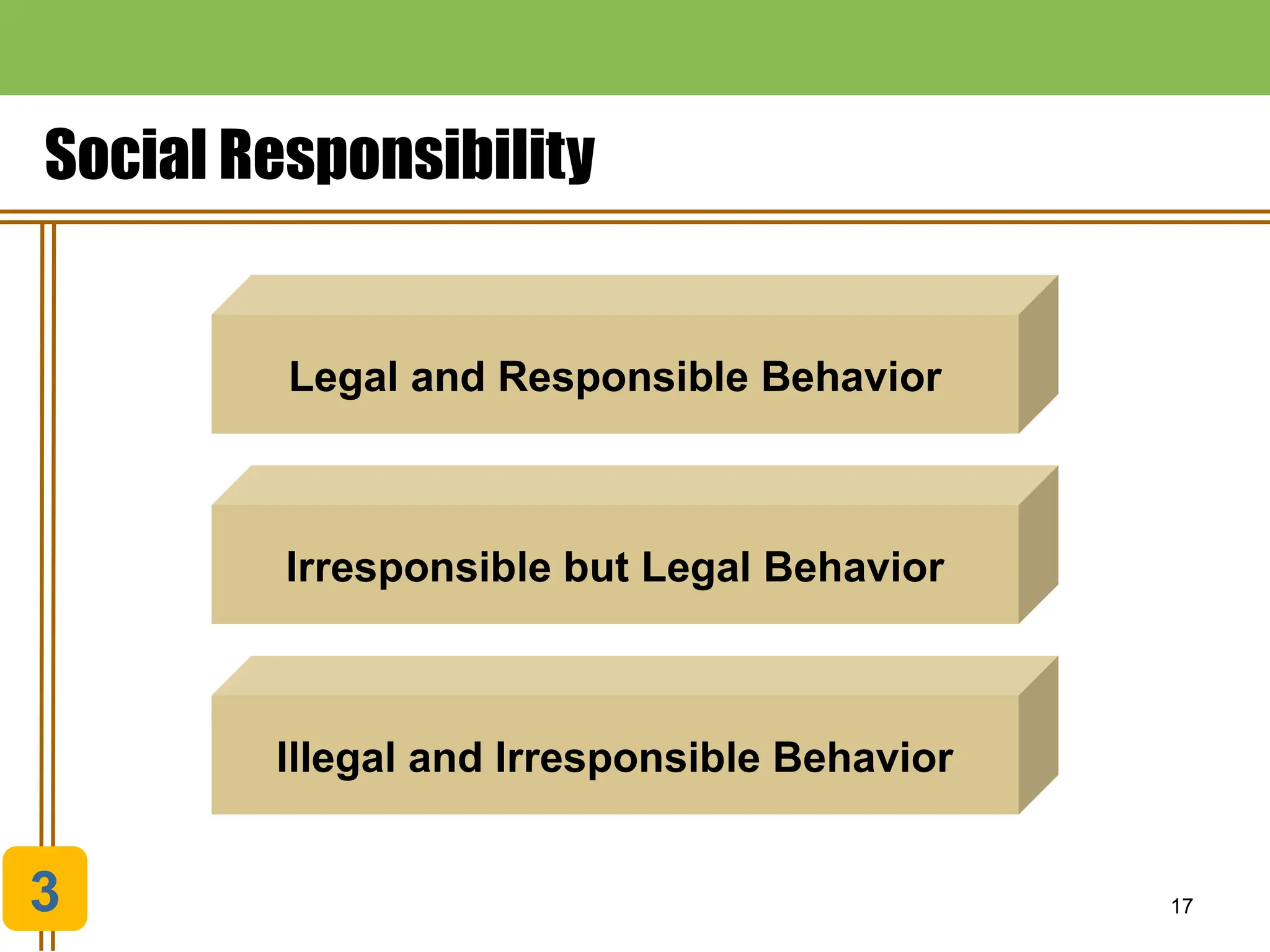 Social Responsibility

Legal and Responsible Behavior

Irresponsible but Legal Behavior

Illegal and Irresponsible Behavior

3

17